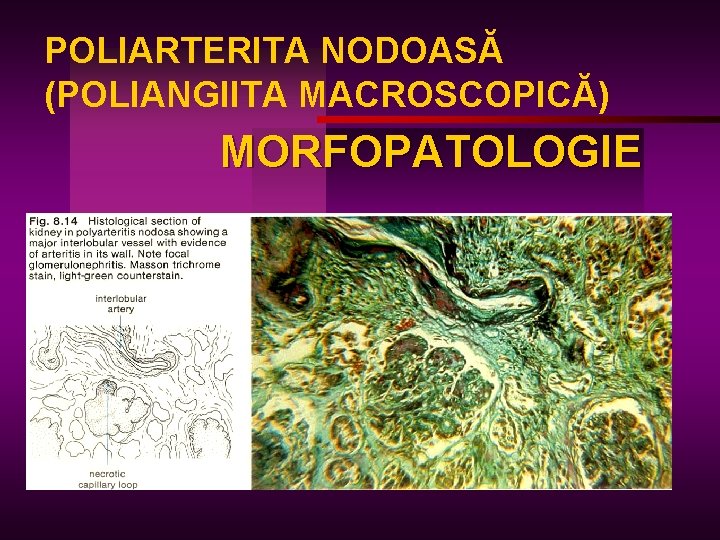 POLIARTERITA NODOASĂ
(POLIANGIITA MACROSCOPICĂ)

MORFOPATOLOGIE

Fig. 8.14 Histological section of kidney in polyarteritis nodosa showing a major interlobular vessel with evidence of arteritis in its wall. Note focal glomerulonephritis. Masson trichrome stain, light-green counterstain.

interlobular artery

necrotic capillary loop